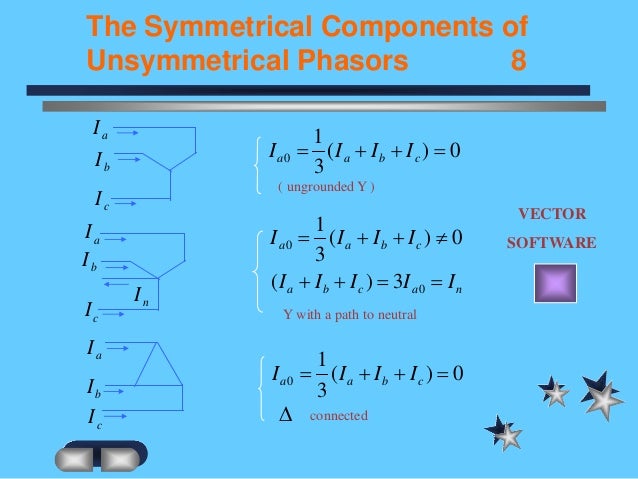 The Symmetrical Components of Unsymmetrical Phasors 8

$I_a$
$I_b$
$I_c$

$I_{a0} = \frac{1}{3}(I_a + I_b + I_c) = 0$
( ungrounded Y )

$I_a$
$I_b$
$I_n$
$I_c$

$I_{a0} = \frac{1}{3}(I_a + I_b + I_c) \neq 0$
$(I_a + I_b + I_c) = 3I_{a0} = I_n$
Y with a path to neutral

$I_a$
$I_b$
$I_c$

$I_{a0} = \frac{1}{3}(I_a + I_b + I_c) = 0$
$\Delta$ connected

VECTOR
SOFTWARE